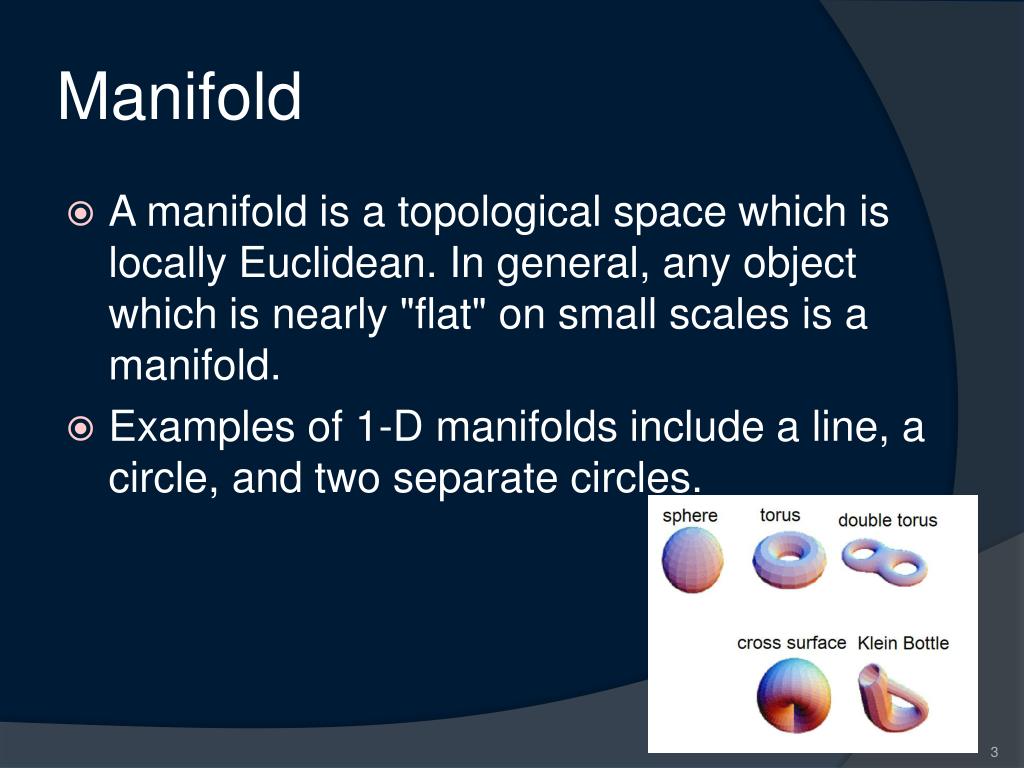 Manifold

A manifold is a topological space which is locally Euclidean. In general, any object which is nearly "flat" on small scales is a manifold.

Examples of 1-D manifolds include a line, a circle, and two separate circles.

sphere torus double torus

cross surface Klein Bottle

3